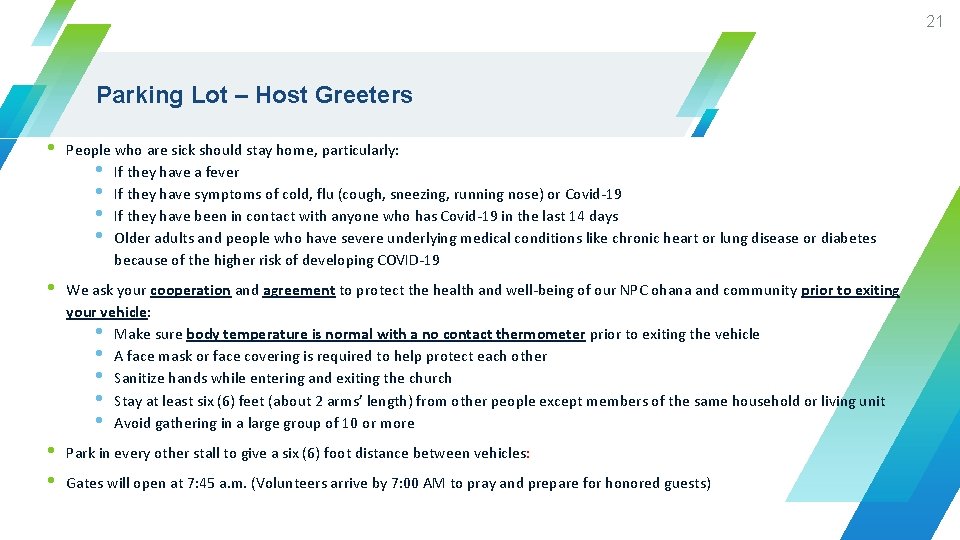 21

Parking Lot – Host Greeters

• People who are sick should stay home, particularly:
  • If they have a fever
  • If they have symptoms of cold, flu (cough, sneezing, running nose) or Covid-19
  • If they have been in contact with anyone who has Covid-19 in the last 14 days
  • Older adults and people who have severe underlying medical conditions like chronic heart or lung disease or diabetes because of the higher risk of developing COVID-19

• We ask your cooperation and agreement to protect the health and well-being of our NPC ohana and community prior to exiting your vehicle:
  • Make sure body temperature is normal with a no contact thermometer prior to exiting the vehicle
  • A face mask or face covering is required to help protect each other
  • Sanitize hands while entering and exiting the church
  • Stay at least six (6) feet (about 2 arms' length) from other people except members of the same household or living unit
  • Avoid gathering in a large group of 10 or more

• Park in every other stall to give a six (6) foot distance between vehicles:

• Gates will open at 7:45 a.m. (Volunteers arrive by 7:00 AM to pray and prepare for honored guests)